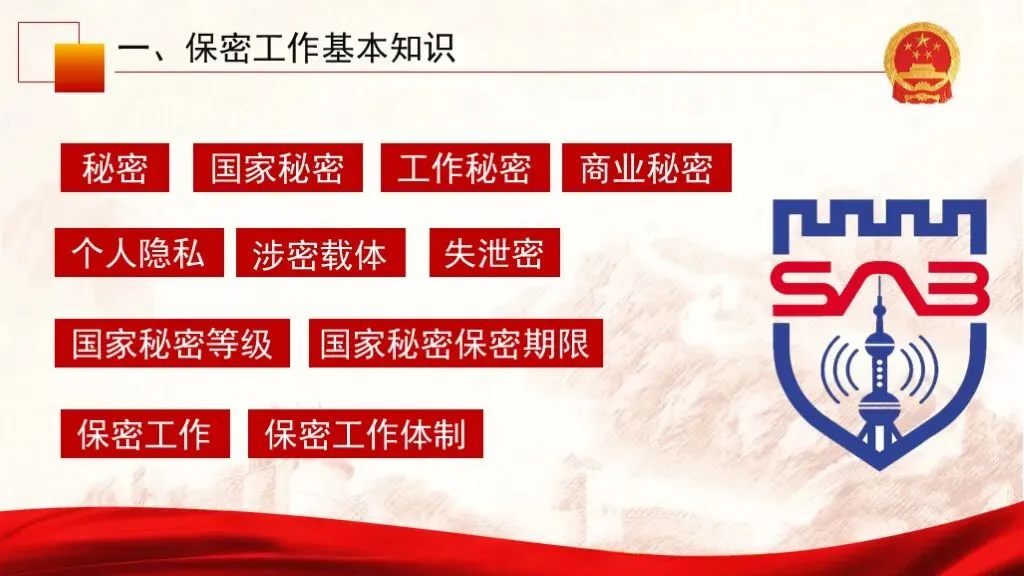 一、保密工作基本知识

秘密 国家秘密 工作秘密 商业秘密

个人隐私 涉密载体 失泄密

国家秘密等级 国家秘密保密期限

保密工作 保密工作体制

SAB